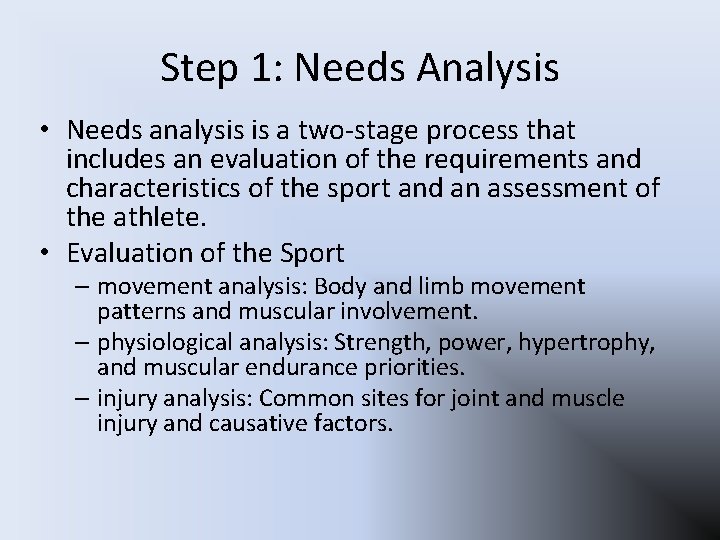 Step 1: Needs Analysis

• Needs analysis is a two-stage process that includes an evaluation of the requirements and characteristics of the sport and an assessment of the athlete.

• Evaluation of the Sport
– movement analysis: Body and limb movement patterns and muscular involvement.
– physiological analysis: Strength, power, hypertrophy, and muscular endurance priorities.
– injury analysis: Common sites for joint and muscle injury and causative factors.